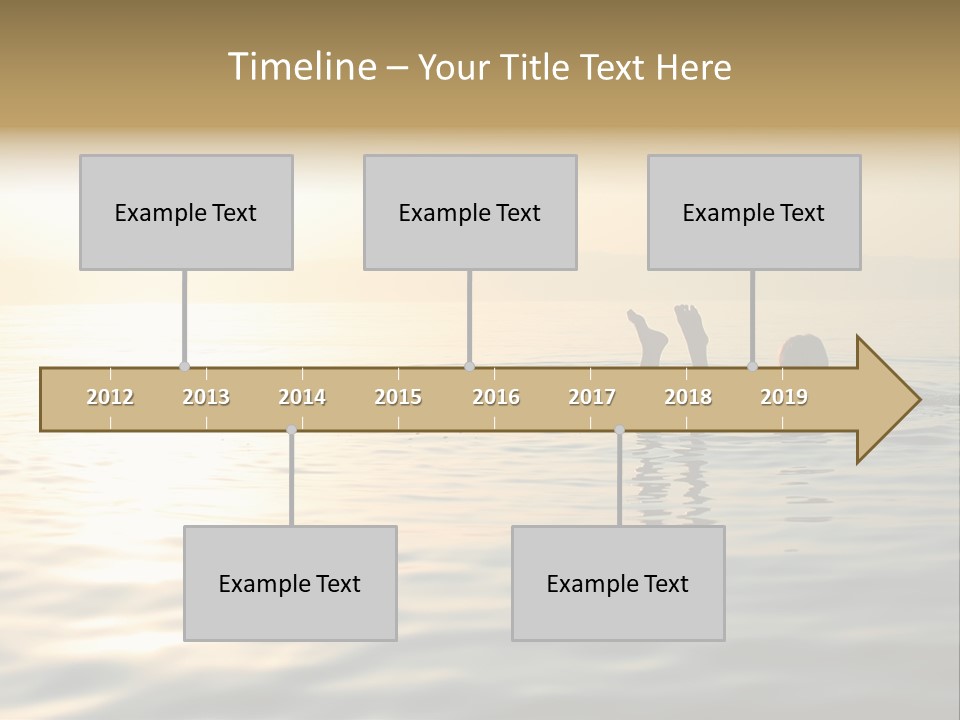 Timeline – Your Title Text Here

Example Text

Example Text

Example Text

2012 2013 2014 2015 2016 2017 2018 2019

Example Text

Example Text